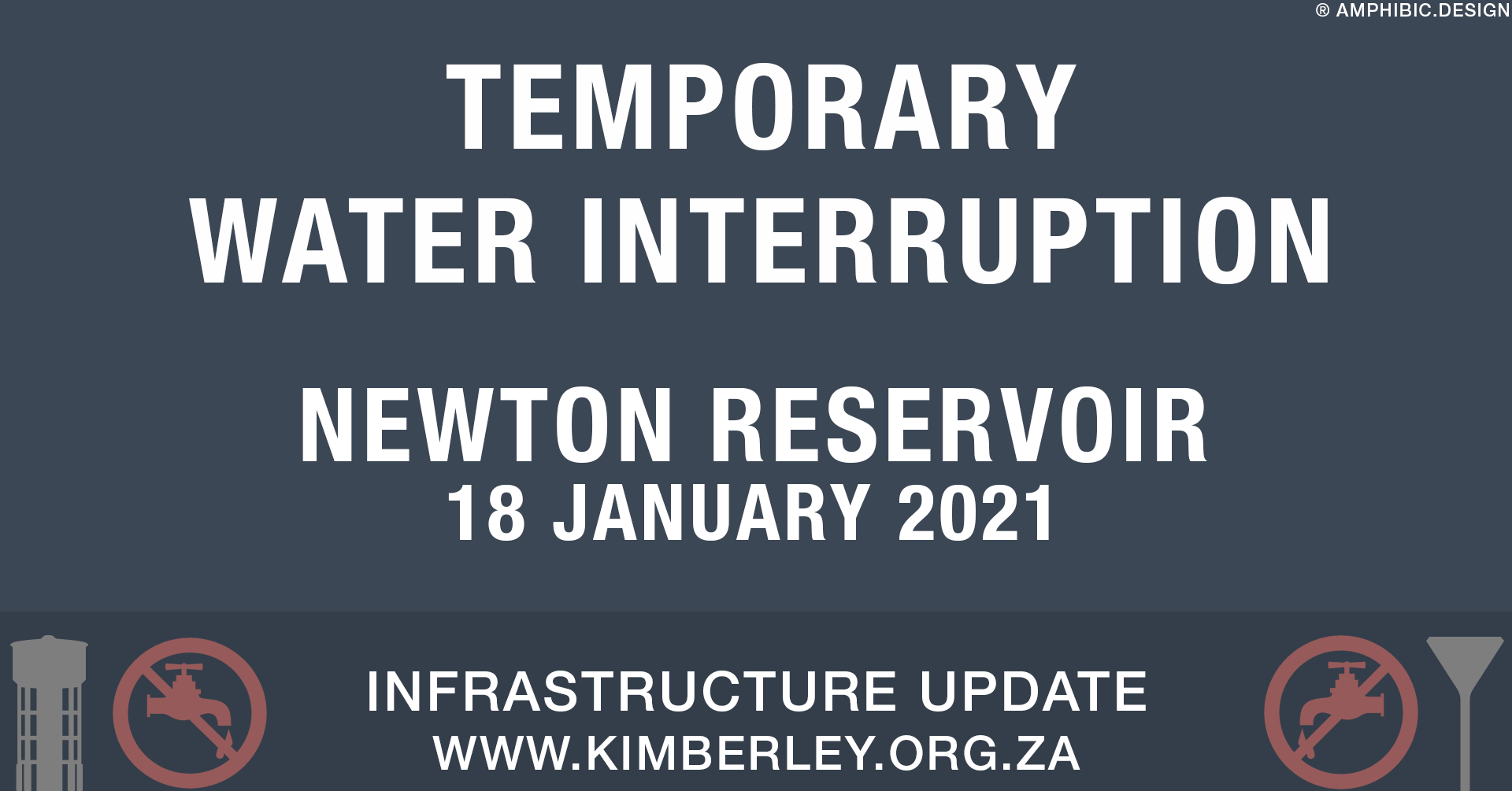 ® AMPHIBIC.DESIGN

TEMPORARY WATER INTERRUPTION

NEWTON RESERVOIR
18 JANUARY 2021

INFRASTRUCTURE UPDATE
WWW.KIMBERLEY.ORG.ZA